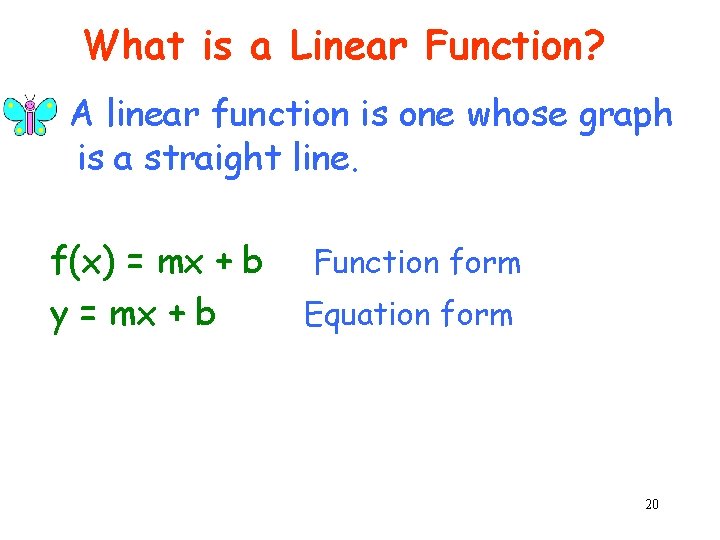 What is a Linear Function?

A linear function is one whose graph is a straight line.

$f(x) = mx + b$ Function form

$y = mx + b$ Equation form

20